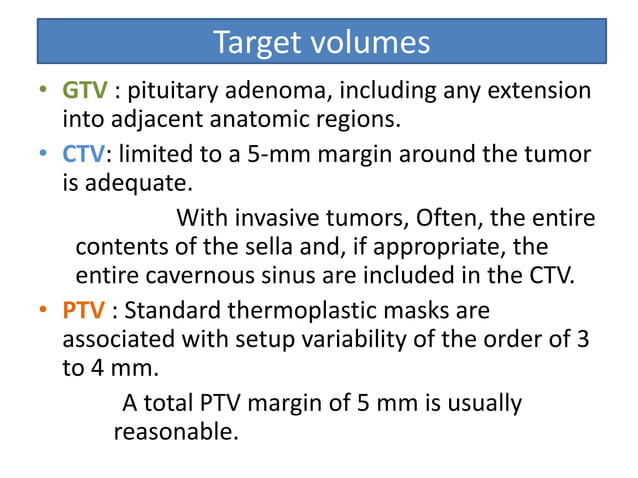 Target volumes

• GTV : pituitary adenoma, including any extension into adjacent anatomic regions.

• CTV: limited to a 5-mm margin around the tumor is adequate.

With invasive tumors, Often, the entire contents of the sella and, if appropriate, the entire cavernous sinus are included in the CTV.

• PTV : Standard thermoplastic masks are associated with setup variability of the order of 3 to 4 mm.

A total PTV margin of 5 mm is usually reasonable.